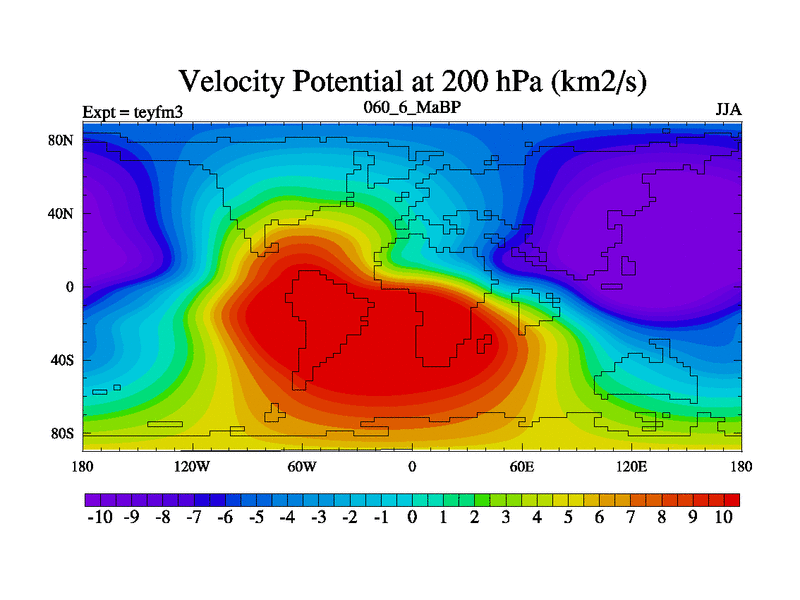 Velocity Potential at 200 hPa (km2/s)

Expt = teyfm3

060_6_MaBP

JJA

80N
40N
0
40S
80S

180
120W
60W
0
60E
120E
180

-10 -9 -8 -7 -6 -5 -4 -3 -2 -1 0 1 2 3 4 5 6 7 8 9 10